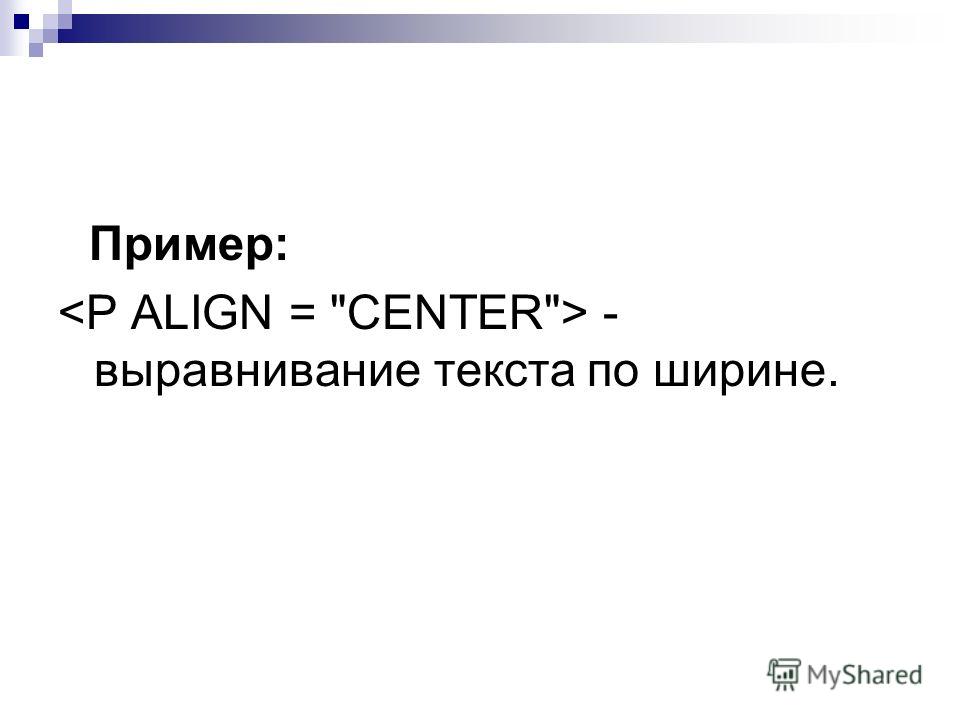 Пример:
<P ALIGN = "CENTER"> - выравнивание текста по ширине.

MyShared